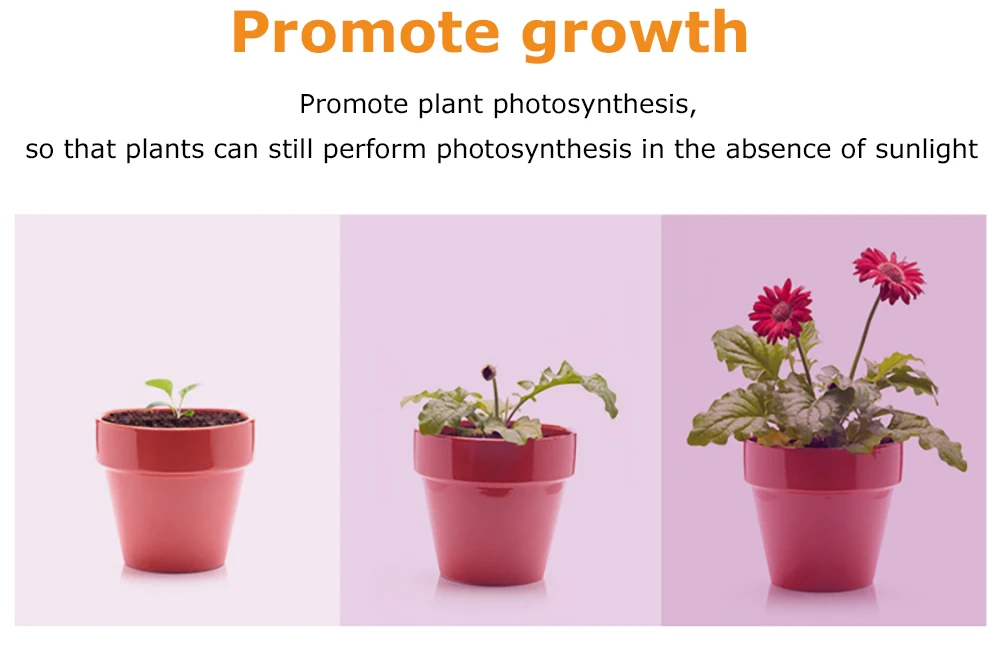 Promote growth

Promote plant photosynthesis,
so that plants can still perform photosynthesis in the absence of sunlight